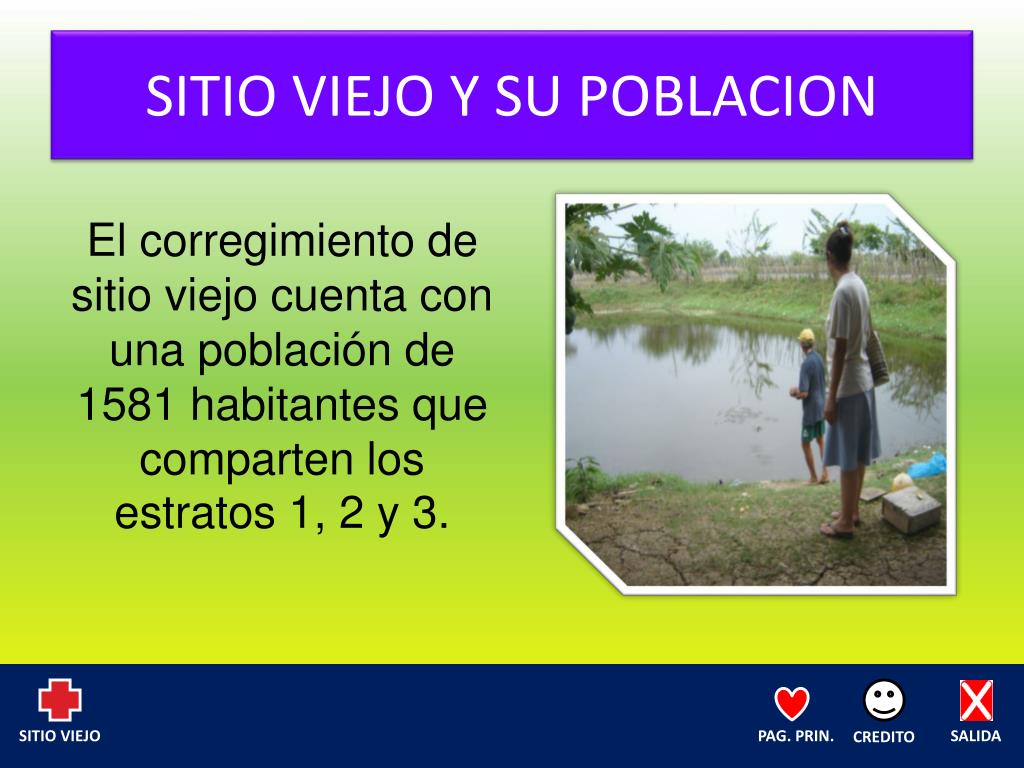 SITIO VIEJO Y SU POBLACION

El corregimiento de sitio viejo cuenta con una población de 1581 habitantes que comparten los estratos 1, 2 y 3.

SITIO VIEJO

PAG. PRIN.

CREDITO

SALIDA